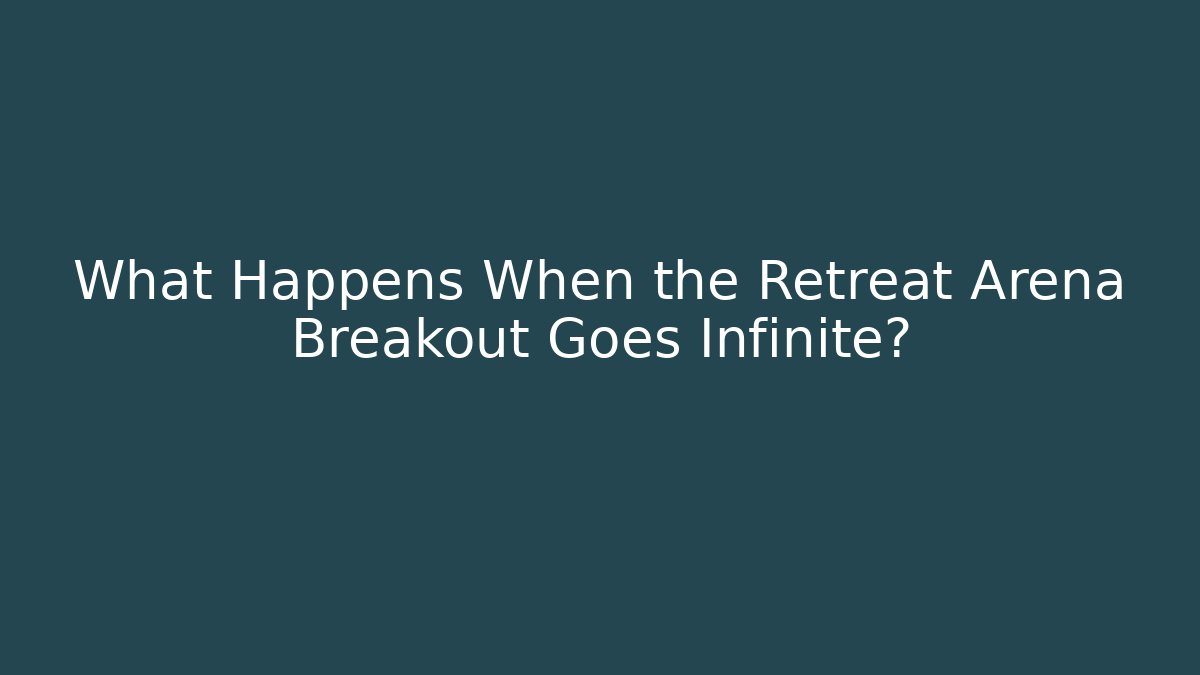 What Happens When the Retreat Arena Breakout Goes Infinite?